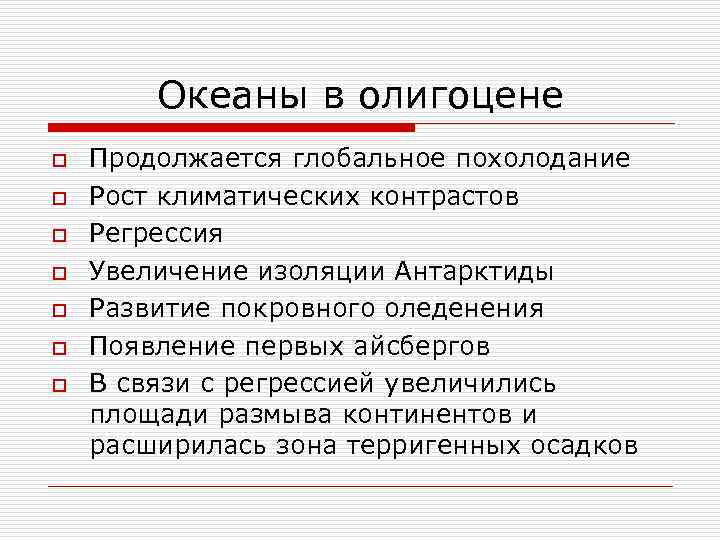 Океаны в олигоцене

Продолжается глобальное похолодание

Рост климатических контрастов

Регрессия

Увеличение изоляции Антарктиды

Развитие покровного оледенения

Появление первых айсбергов

В связи с регрессией увеличились площади размыва континентов и расширилась зона терригенных осадков